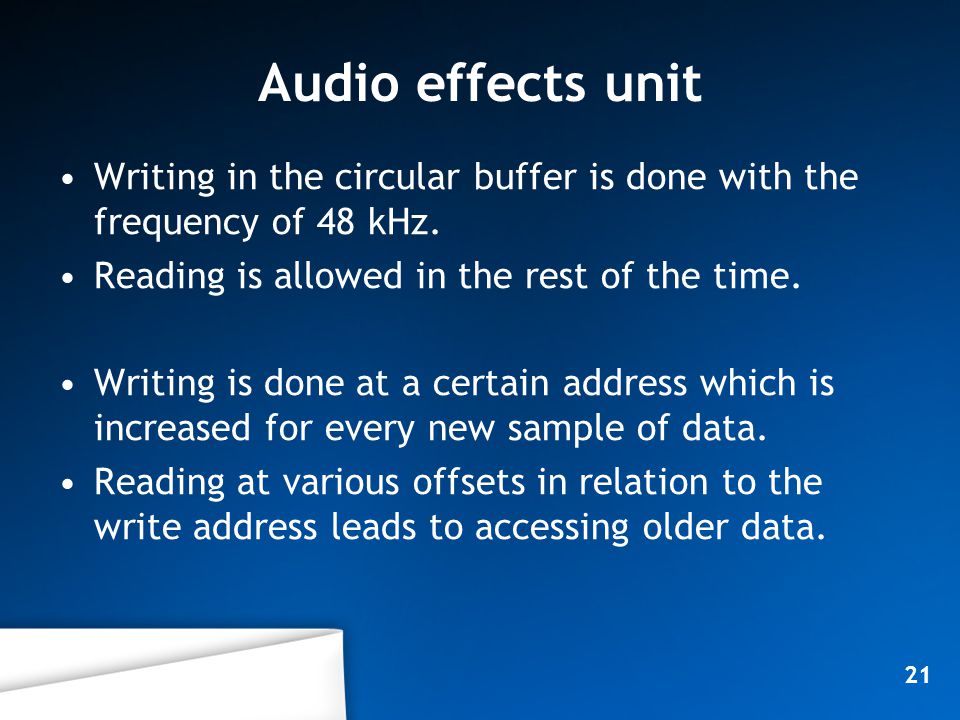 Audio effects unit

• Writing in the circular buffer is done with the frequency of 48 kHz.
• Reading is allowed in the rest of the time.

• Writing is done at a certain address which is increased for every new sample of data.
• Reading at various offsets in relation to the write address leads to accessing older data.

21